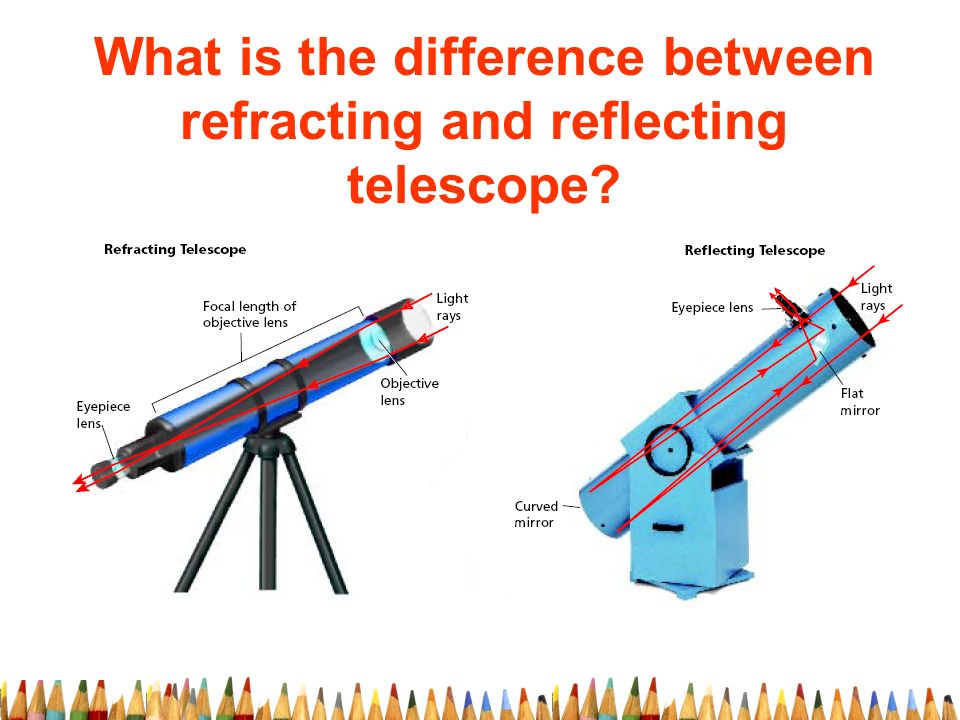 What is the difference between refracting and reflecting telescope?

Refracting Telescope

Focal length of objective lens

Light rays

Objective lens

Eyepiece lens

Reflecting Telescope

Eyepiece lens

Light rays

Flat mirror

Curved mirror